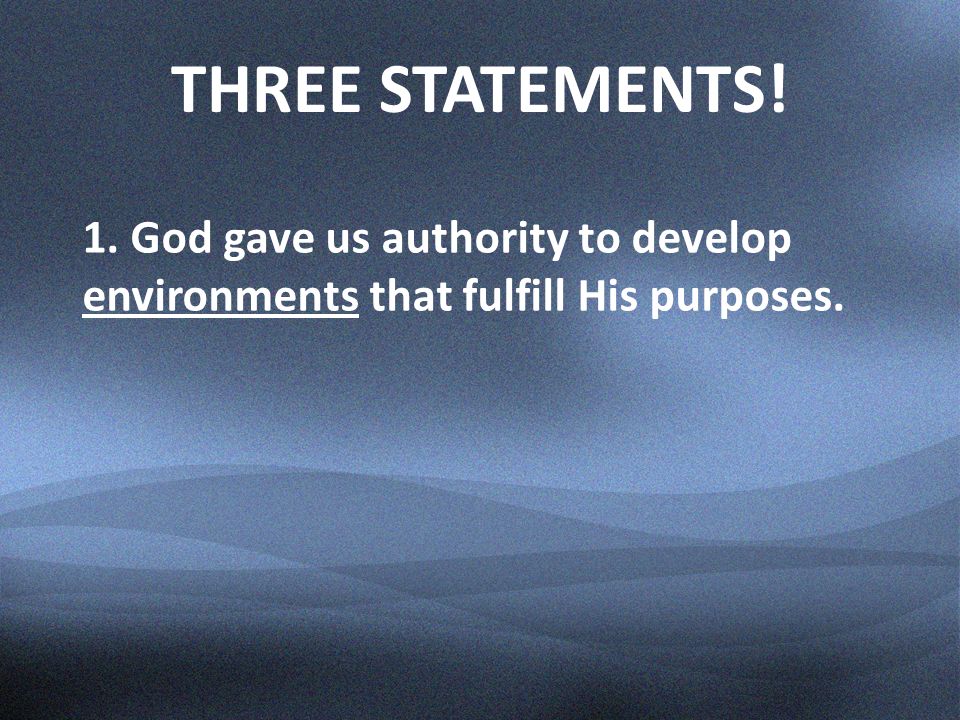 THREE STATEMENTS!

1. God gave us authority to develop environments that fulfill His purposes.